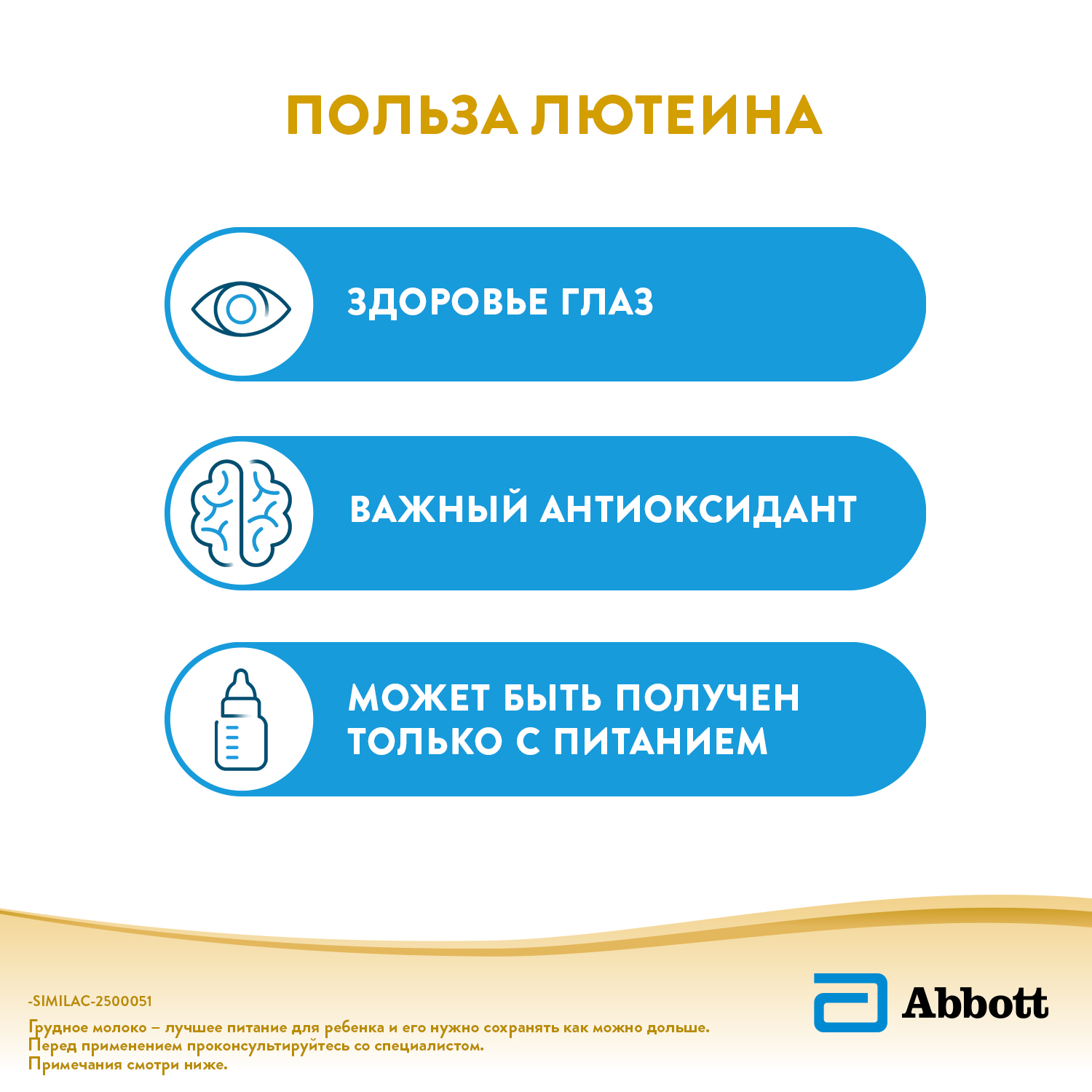 ПОЛЬЗА ЛЮТЕИНА

ЗДОРОВЬЕ ГЛАЗ

ВАЖНЫЙ АНТИОКСИДАНТ

МОЖЕТ БЫТЬ ПОЛУЧЕН ТОЛЬКО С ПИТАНИЕМ

-SIMILAC-2500051

Грудное молоко – лучшее питание для ребенка и его нужно сохранять как можно дольше. Перед применением проконсультируйтесь со специалистом. Примечания смотри ниже.

Abbott